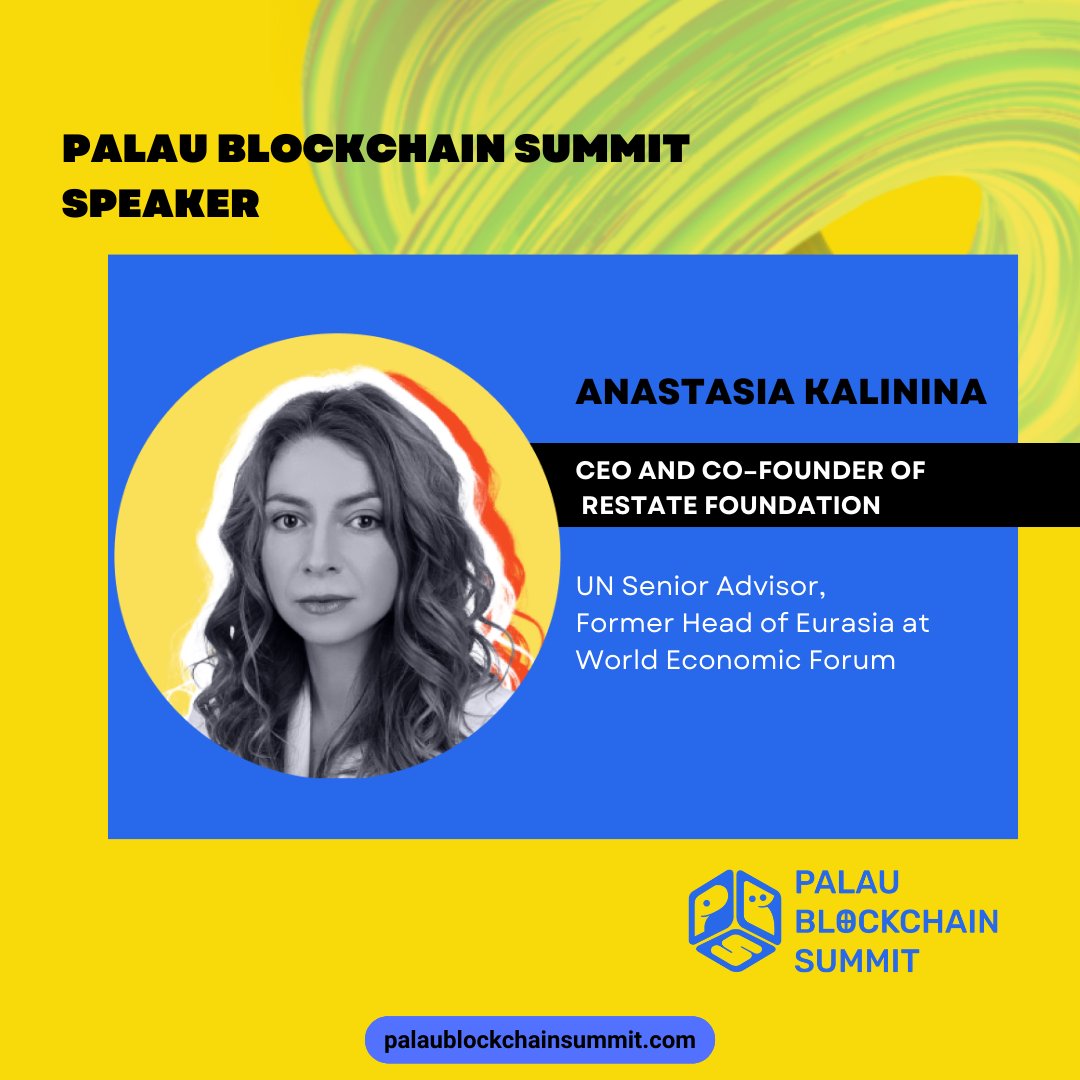 PALAU BLOCKCHAIN SUMMIT SPEAKER

ANASTASIA KALININA

CEO AND CO-FOUNDER OF RESTATE FOUNDATION

UN Senior Advisor, Former Head of Eurasia at World Economic Forum

PALAU BLOCKCHAIN SUMMIT

palaublockchainsummit.com